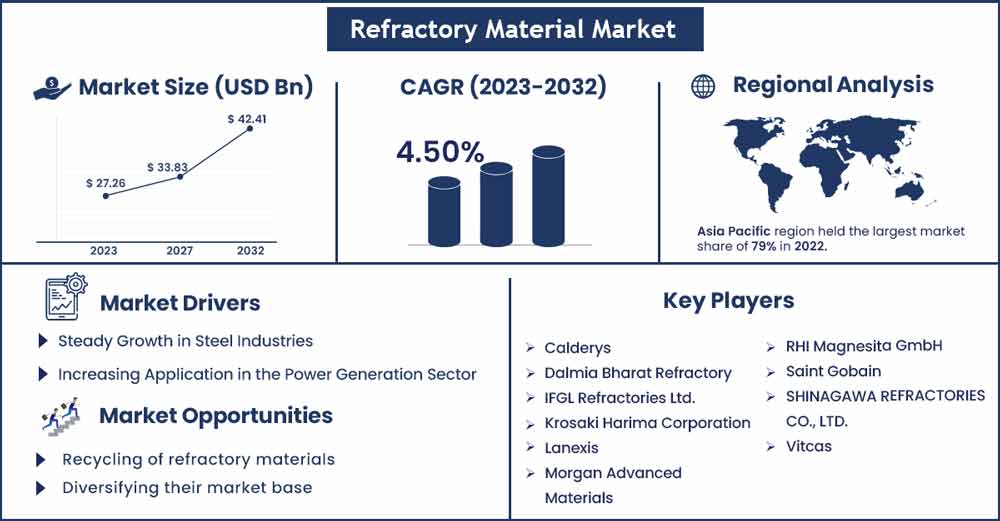 Refractory Material Market

Market Size (USD Bn)

$ 27.26
$ 33.83
$ 42.41

2023
2027
2032

CAGR (2023-2032)

4.50%

Regional Analysis

Asia Pacific region held the largest market share of 79% in 2022.

Market Drivers

Steady Growth in Steel Industries

Increasing Application in the Power Generation Sector

Market Opportunities

Recycling of refractory materials

Diversifying their market base

Key Players

Calderys
Dalmia Bharat Refractory
IFGL Refractories Ltd.
Krosaki Harima Corporation
Lanexis
Morgan Advanced Materials
RHI Magnesita GmbH
Saint Gobain
SHINAGAWA REFRACTORIES CO., LTD.
Vitcas